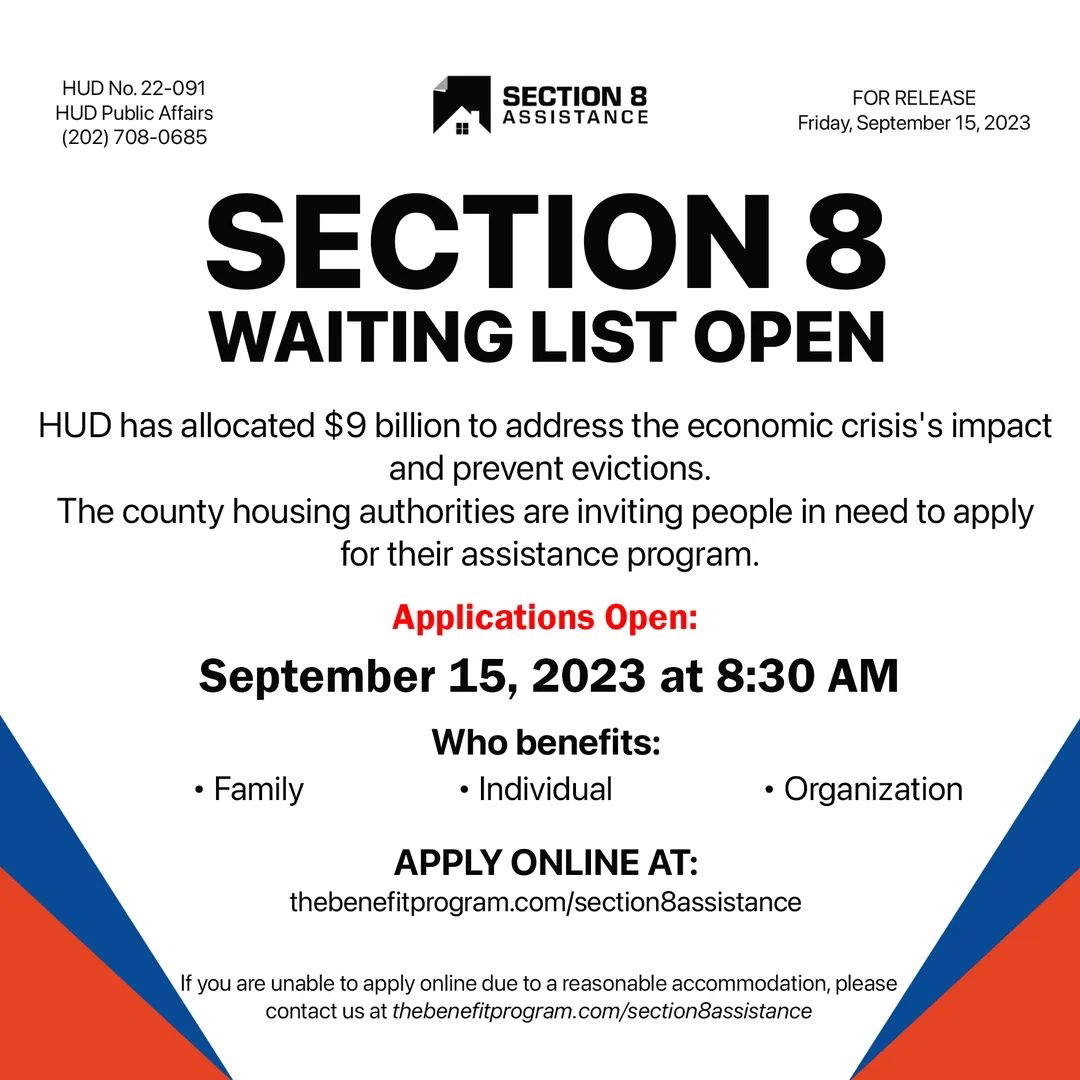 HUD No. 22-091
HUD Public Affairs
(202) 708-0685

SECTION 8
ASSISTANCE

FOR RELEASE
Friday, September 15, 2023

SECTION 8
WAITING LIST OPEN

HUD has allocated $9 billion to address the economic crisis's impact and prevent evictions.
The county housing authorities are inviting people in need to apply for their assistance program.

Applications Open:

September 15, 2023 at 8:30 AM

Who benefits:

• Family • Individual • Organization

APPLY ONLINE AT:
thebenefitprogram.com/section8assistance

If you are unable to apply online due to a reasonable accommodation, please contact us at thebenefitprogram.com/section8assistance